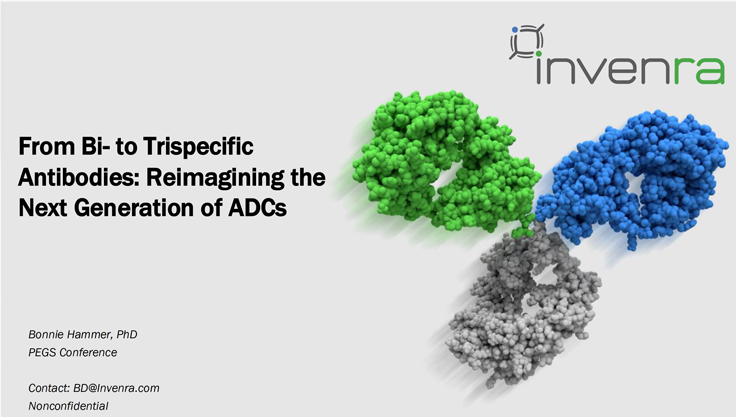 invenra

From Bi- to Trispecific Antibodies: Reimagining the Next Generation of ADCs

Bonnie Hammer, PhD
PEGS Conference

Contact: BD@Invenra.com
Nonconfidential